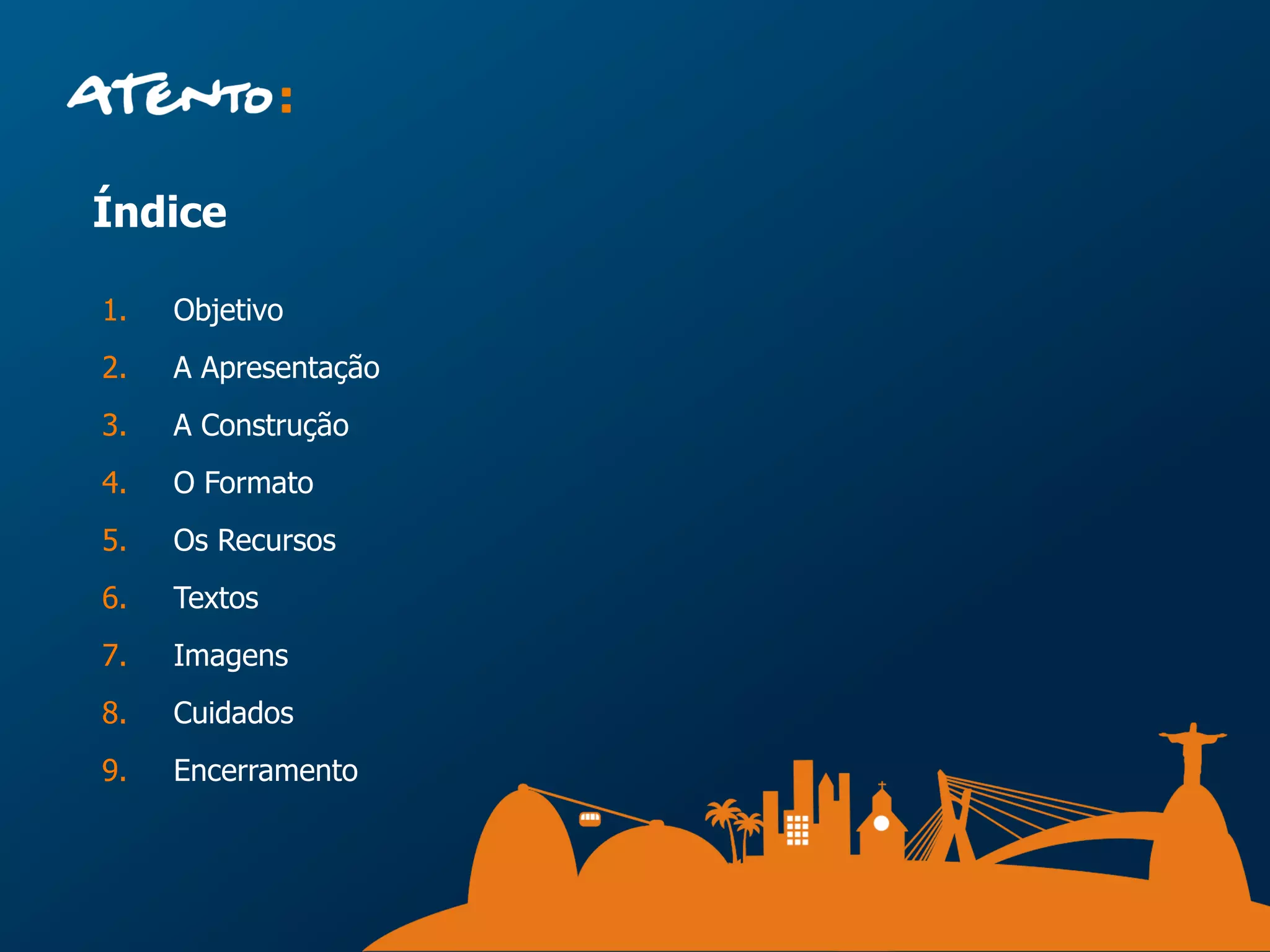 ATENTO:

Índice

1. Objetivo
2. A Apresentação
3. A Construção
4. O Formato
5. Os Recursos
6. Textos
7. Imagens
8. Cuidados
9. Encerramento